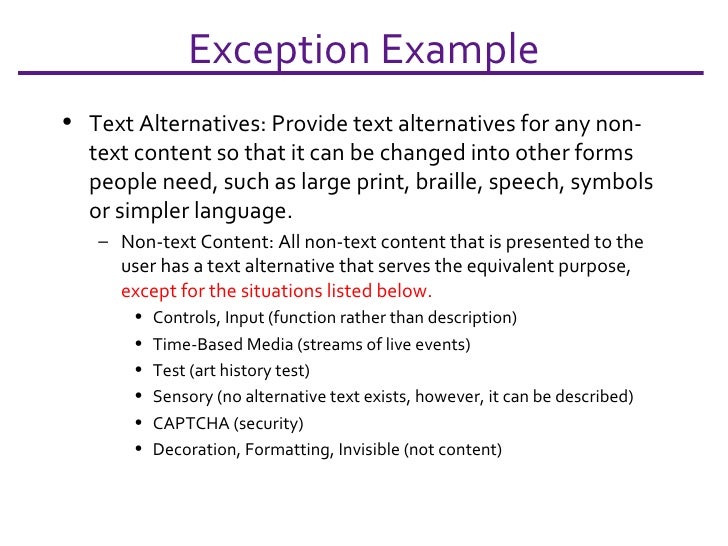 Exception Example

• Text Alternatives: Provide text alternatives for any non-text content so that it can be changed into other forms people need, such as large print, braille, speech, symbols or simpler language.

– Non-text Content: All non-text content that is presented to the user has a text alternative that serves the equivalent purpose, except for the situations listed below.

• Controls, Input (function rather than description)
• Time-Based Media (streams of live events)
• Test (art history test)
• Sensory (no alternative text exists, however, it can be described)
• CAPTCHA (security)
• Decoration, Formatting, Invisible (not content)